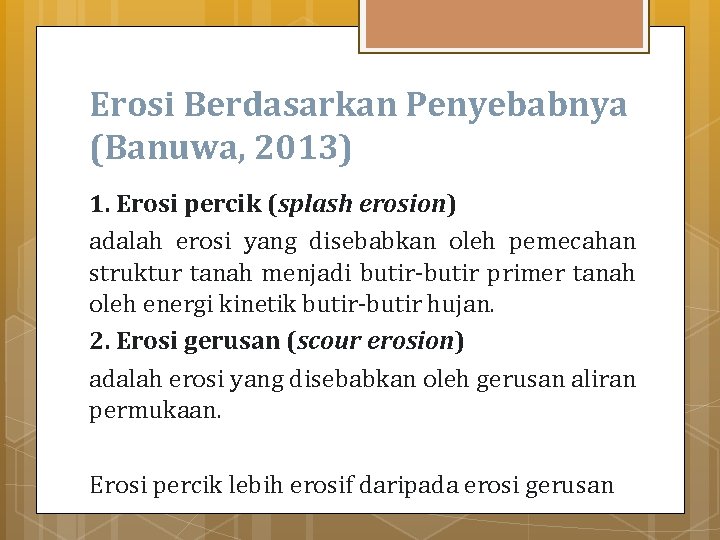 Erosi Berdasarkan Penyebabnya (Banuwa, 2013)

1. Erosi percik (splash erosion)

adalah erosi yang disebabkan oleh pemecahan struktur tanah menjadi butir-butir primer tanah oleh energi kinetik butir-butir hujan.

2. Erosi gerusan (scour erosion)

adalah erosi yang disebabkan oleh gerusan aliran permukaan.

Erosi percik lebih erosif daripada erosi gerusan